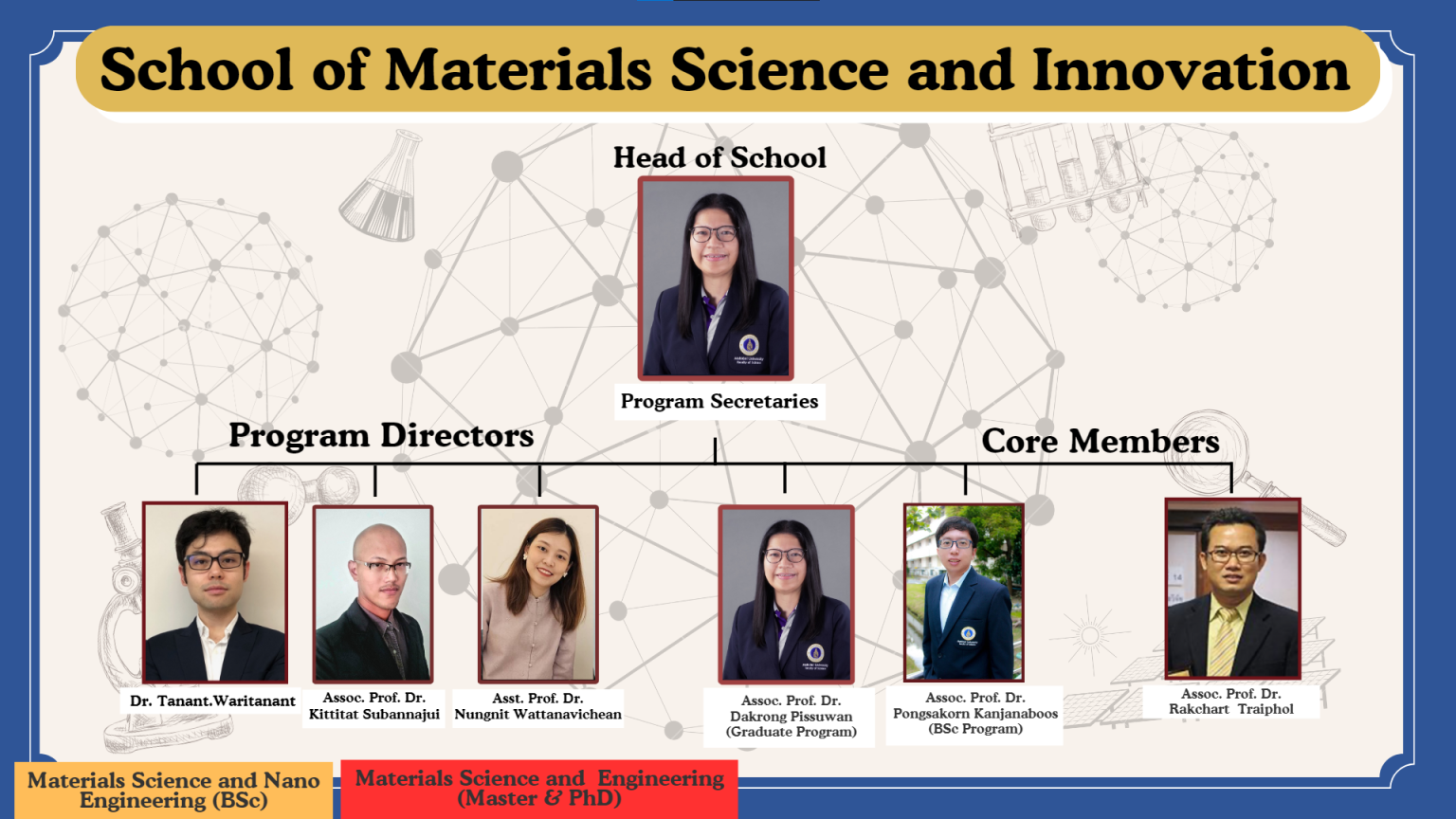 School of Materials Science and Innovation

Head of School

Program Secretaries

Program Directors

Core Members

Dr. Tanant.Waritanant

Assoc. Prof. Dr. Kittitat Subannajui

Asst. Prof. Dr. Nungnit Wattanavichean

Assoc. Prof. Dr. Dakrong Pissuwan (Graduate Program)

Assoc. Prof. Dr. Pongsakorn Kanjanaboos (BSc Program)

Assoc. Prof. Dr. Rakchart Traiphol

Materials Science and Nano Engineering (BSc)

Materials Science and Engineering (Master & PhD)